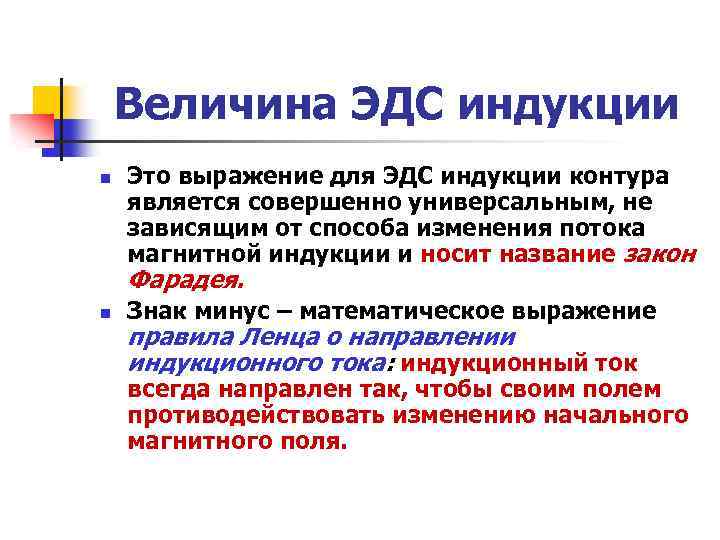 Величина ЭДС индукции

Это выражение для ЭДС индукции контура является совершенно универсальным, не зависящим от способа изменения потока магнитной индукции и носит название закон Фарадея.

Знак минус – математическое выражение правила Ленца о направлении индукционного тока: индукционный ток всегда направлен так, чтобы своим полем противодействовать изменению начального магнитного поля.